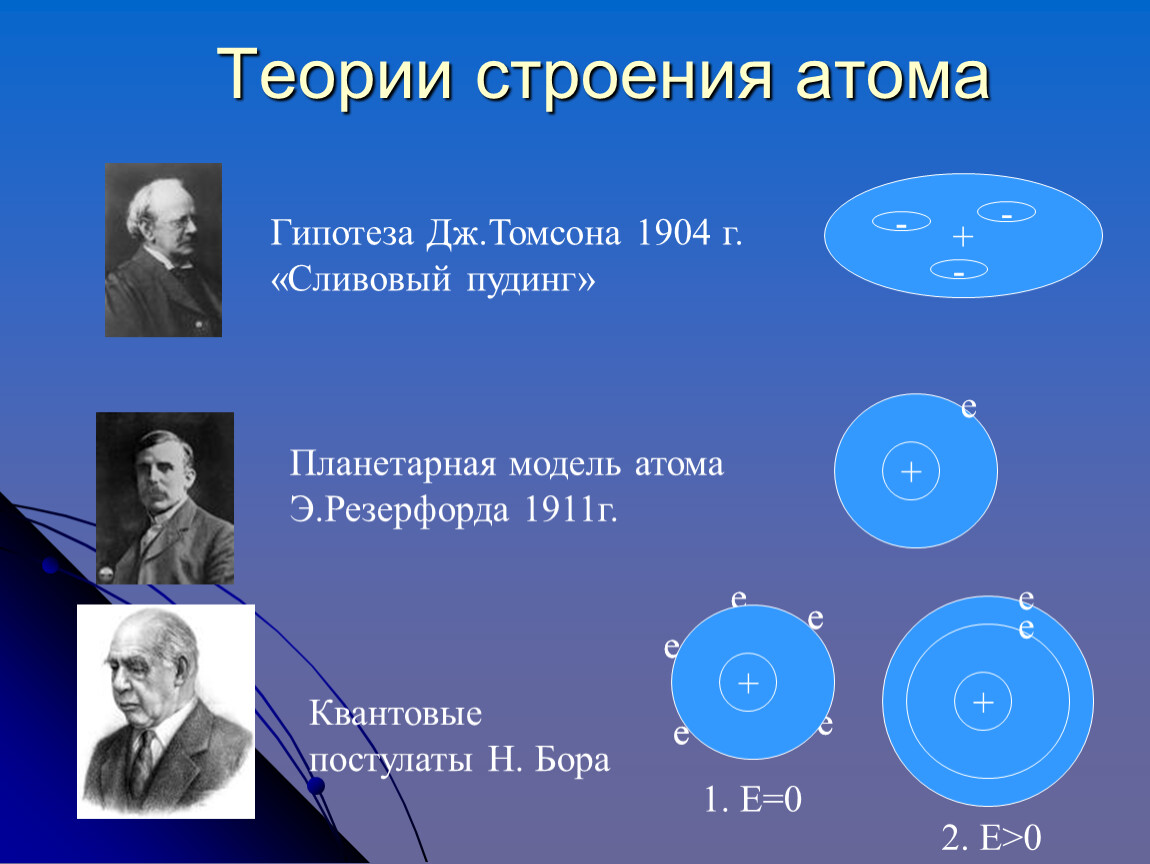 Теории строения атома

Гипотеза Дж.Томсона 1904 г. «Сливовый пудинг»

-
-
+
-

Планетарная модель атома Э.Резерфорда 1911г.

e
+

Квантовые постулаты Н. Бора

e
e
e
+
e
e

1. E=0

e
e
+

2. E>0